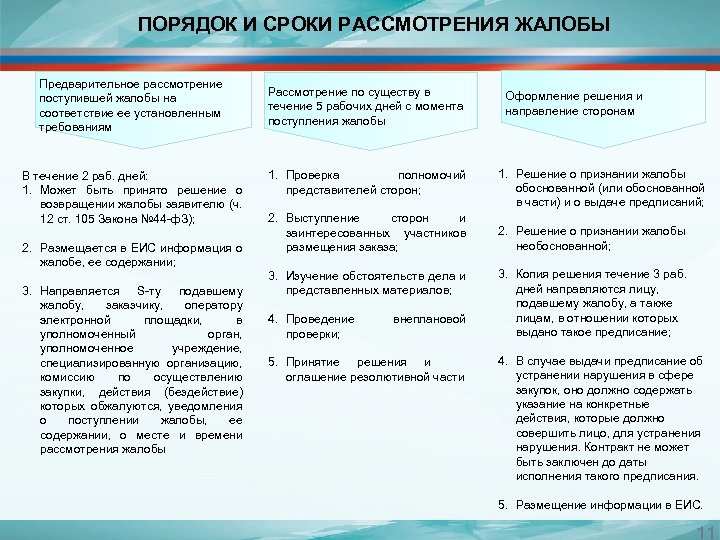 ПОРЯДОК И СРОКИ РАССМОТРЕНИЯ ЖАЛОБЫ

Предварительное рассмотрение поступившей жалобы на соответствие ее установленным требованиям

В течение 2 раб. дней:
1. Может быть принято решение о возвращении жалобы заявителю (ч. 12 ст. 105 Закона №44-ФЗ);

2. Размещается в ЕИС информация о жалобе, ее содержании;

3. Направляется S-ту подавшему жалобу, заказчику, оператору электронной площадки, в уполномоченный орган, уполномоченное учреждение, специализированную организацию, комиссию по осуществлению закупки, действия (бездействие) которых обжалуются, уведомления о поступлении жалобы, ее содержании, о месте и времени рассмотрения жалобы

Рассмотрение по существу в течение 5 рабочих дней с момента поступления жалобы

1. Проверка полномочий представителей сторон;

2. Выступление сторон и заинтересованных участников размещения заказа;

3. Изучение обстоятельств дела и представленных материалов;

4. Проведение внеплановой проверки;

5. Принятие решения и оглашение резолютивной части

Оформление решения и направление сторонам

1. Решение о признании жалобы обоснованной (или обоснованной в части) и о выдаче предписаний;

2. Решение о признании жалобы необоснованной;

3. Копия решения течение 3 раб. дней направляются лицу, подавшему жалобу, а также лицам, в отношении которых выдано такое предписание;

4. В случае выдачи предписание об устранении нарушения в сфере закупок, оно должно содержать указание на конкретные действия, которые должно совершить лицо, для устранения нарушения. Контракт не может быть заключен до даты исполнения такого предписания.

5. Размещение информации в ЕИС.

11